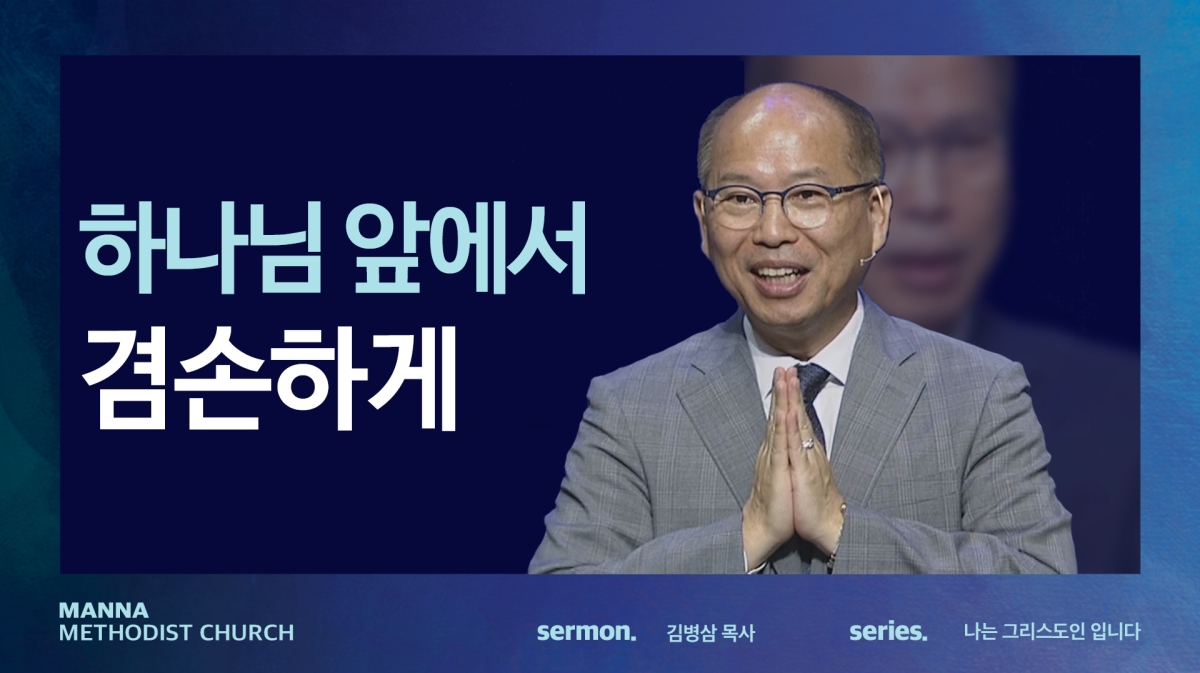 하나님 앞에서
겸손하게

MANNA
METHODIST CHURCH

sermon. 김병삼 목사

series. 나는 그리스도인 입니다